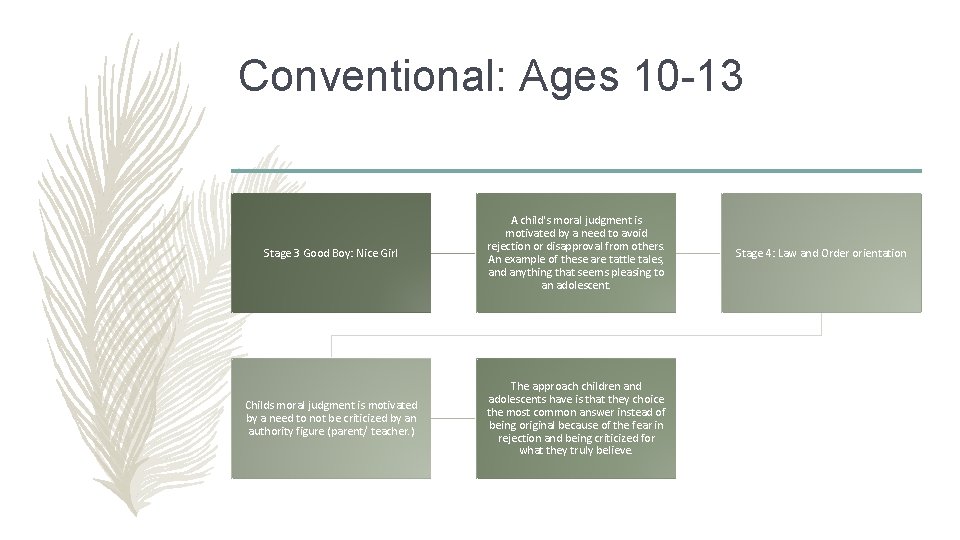 Conventional: Ages 10-13

Stage 3 Good Boy: Nice Girl

A child's moral judgment is motivated by a need to avoid rejection or disapproval from others. An example of these are tattle tales, and anything that seems pleasing to an adolescent.

Stage 4: Law and Order orientation

Childs moral judgment is motivated by a need to not be criticized by an authority figure (parent/ teacher.)

The approach children and adolescents have is that they choice the most common answer instead of being original because of the fear in rejection and being criticized for what they truly believe.